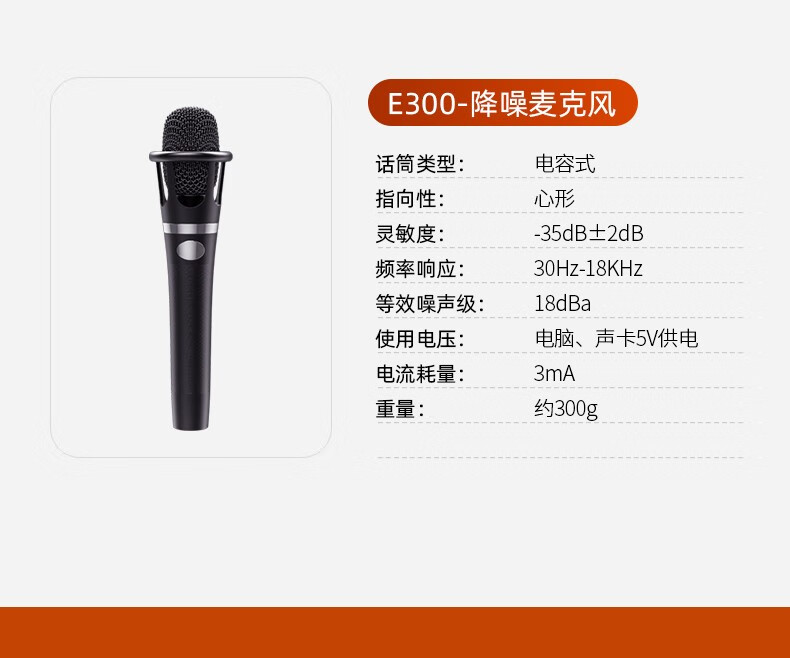 E300-降噪麦克风

| 话筒类型： | 电容式 |
|---|---|
| 指向性： | 心形 |
| 灵敏度： | -35dB±2dB |
| 频率响应： | 30Hz-18KHz |
| 等效噪声级： | 18dBa |
| 使用电压： | 电脑、声卡5V供电 |
| 电流耗量： | 3mA |
| 重量： | 约300g |